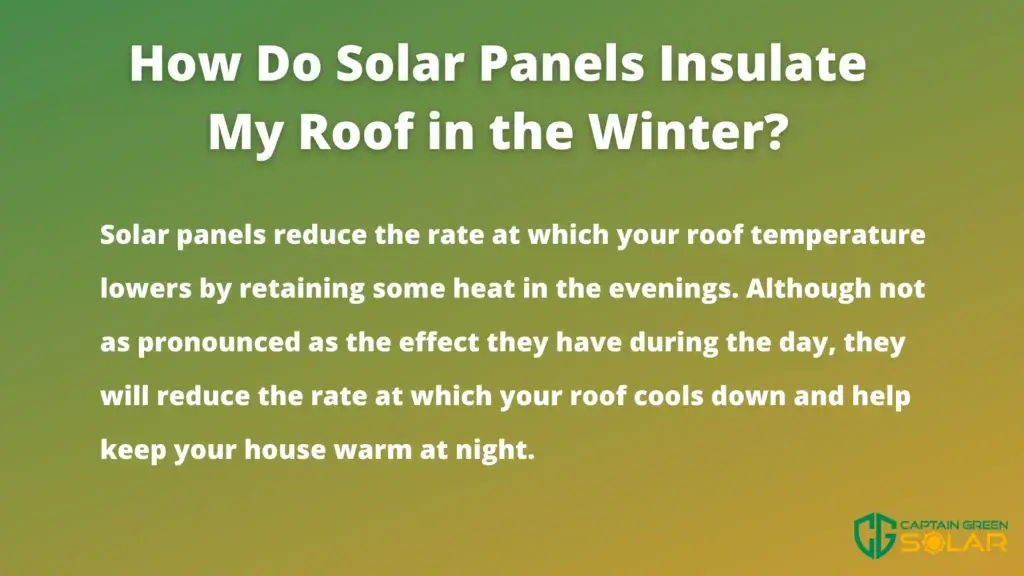 How Do Solar Panels Insulate My Roof in the Winter?

Solar panels reduce the rate at which your roof temperature lowers by retaining some heat in the evenings. Although not as pronounced as the effect they have during the day, they will reduce the rate at which your roof cools down and help keep your house warm at night.

CG CAPTAIN GREEN SOLAR